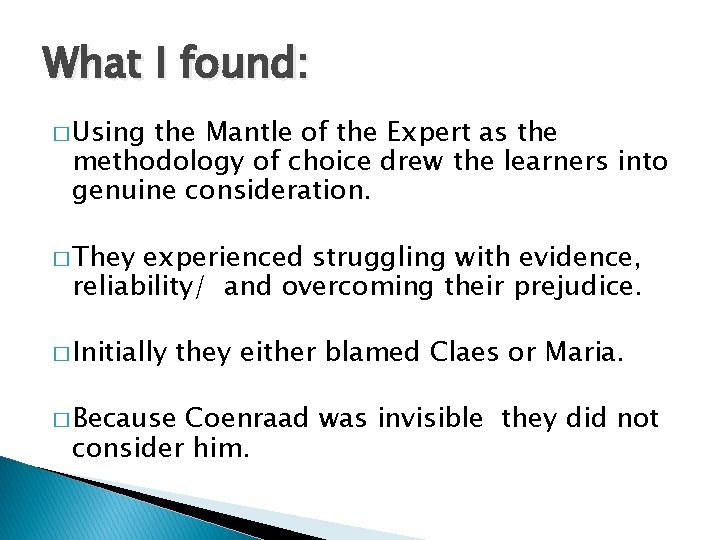 What I found:

□ Using the Mantle of the Expert as the methodology of choice drew the learners into genuine consideration.

□ They experienced struggling with evidence, reliability/ and overcoming their prejudice.

□ Initially they either blamed Claes or Maria.

□ Because Coenraad was invisible they did not consider him.